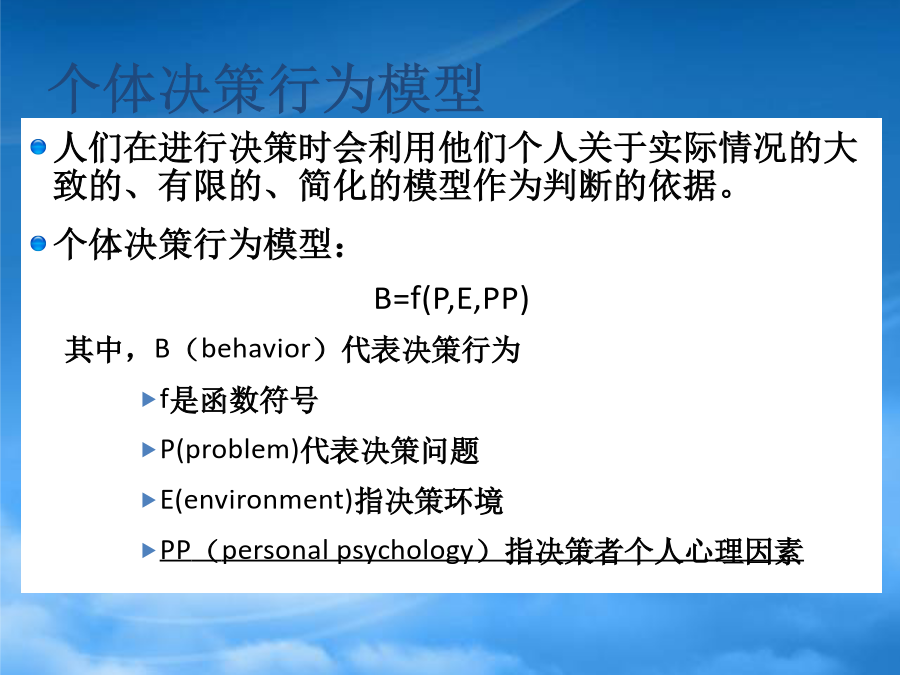 个体决策行为模型

人们在进行决策时会利用他们个人关于实际情况的大致的、有限的、简化的模型作为判断的依据。

个体决策行为模型：

B=f(P,E,PP)

其中，B（behavior）代表决策行为

f是函数符号

P(problem)代表决策问题

E(environment)指决策环境

PP（personal psychology）指决策者个人心理因素